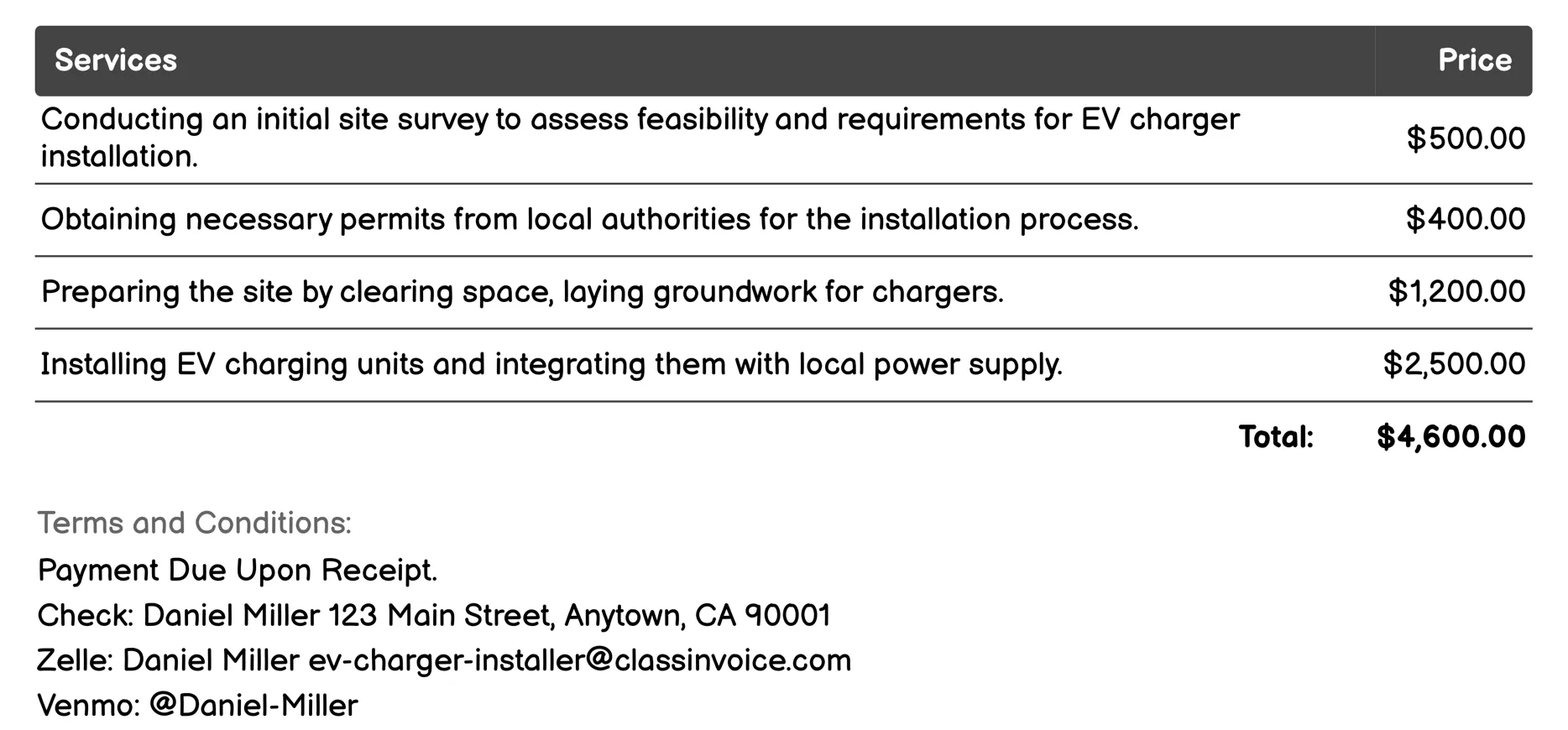 | Services | Price |
|---|---|
| Conducting an initial site survey to assess feasibility and requirements for EV charger installation. | \$500.00 |
| Obtaining necessary permits from local authorities for the installation process. | \$400.00 |
| Preparing the site by clearing space, laying groundwork for chargers. | \$1,200.00 |
| Installing EV charging units and integrating them with local power supply. | \$2,500.00 |
| Total: | \$4,600.00 |

Terms and Conditions:
Payment Due Upon Receipt.
Check: Daniel Miller 123 Main Street, Anytown, CA 90001
Zelle: Daniel Miller ev-charger-installer@classinvoice.com
Venmo: @Daniel-Miller